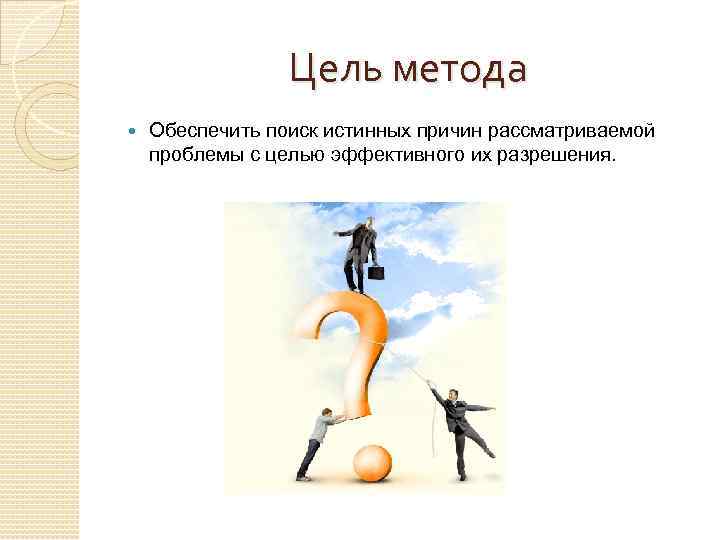 Цель метода

Обеспечить поиск истинных причин рассматриваемой проблемы с целью эффективного их разрешения.